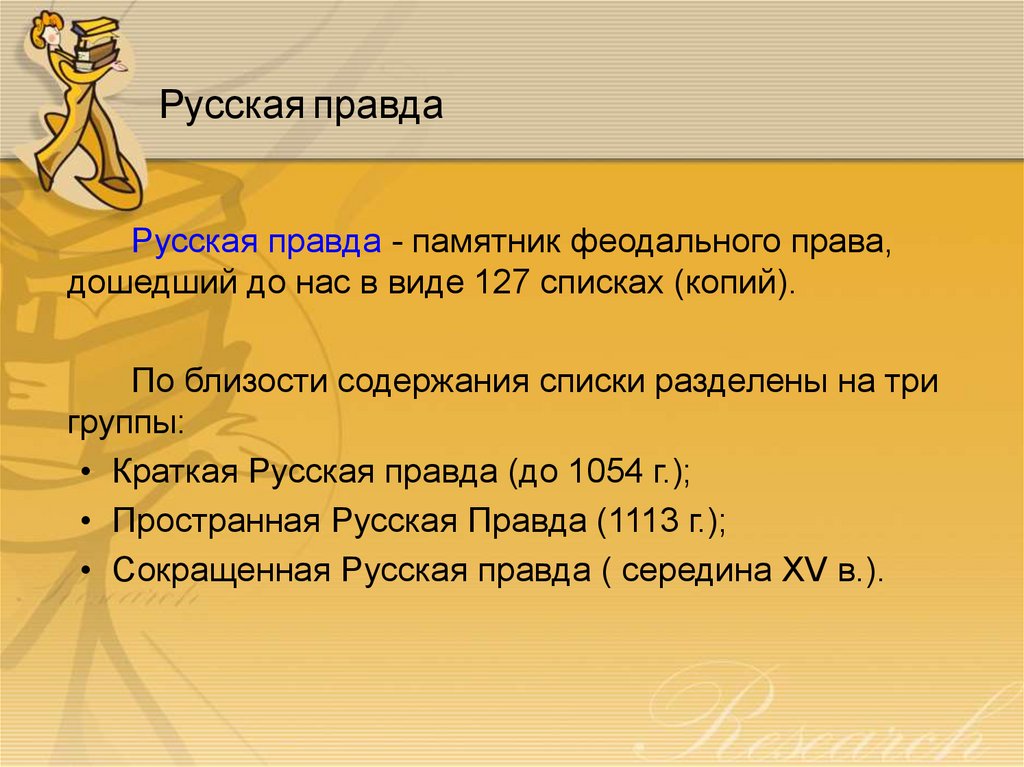 Русская правда

Русская правда - памятник феодального права, дошедший до нас в виде 127 списках (копий).

По близости содержания списки разделены на три группы:

• Краткая Русская правда (до 1054 г.);
• Пространная Русская Правда (1113 г.);
• Сокращенная Русская правда ( середина XV в.).

Research

Research